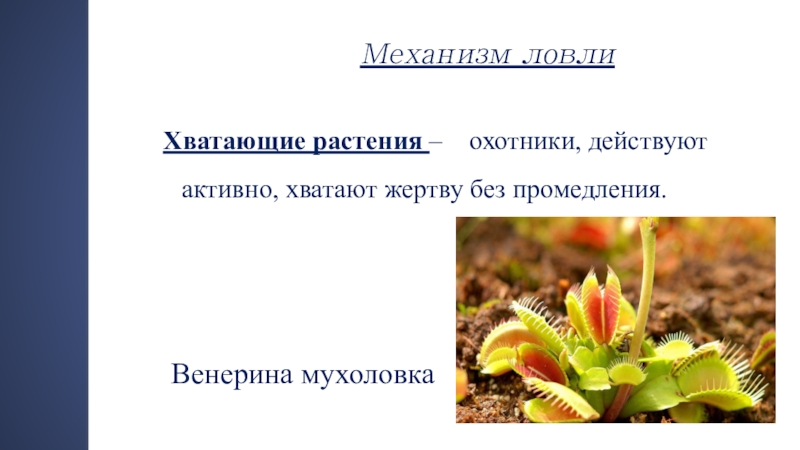 Механизм ловли

Хватающие растения – охотники, действуют активно, хватают жертву без промедления.

Венерина мухоловка